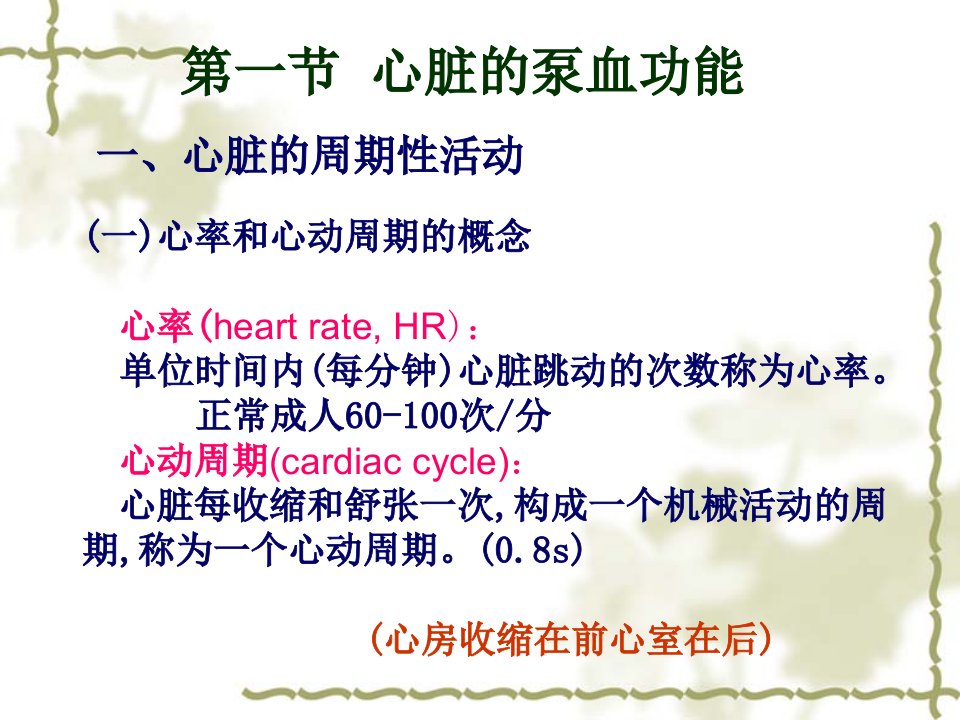 第一节 心脏的泵血功能

一、心脏的周期性活动

(一)心率和心动周期的概念

心率(heart rate, HR)：
单位时间内(每分钟)心脏跳动的次数称为心率。
正常成人60-100次/分
心动周期(cardiac cycle)：
心脏每收缩和舒张一次,构成一个机械活动的周期,称为一个心动周期。(0.8s)

(心房收缩在前心室在后)